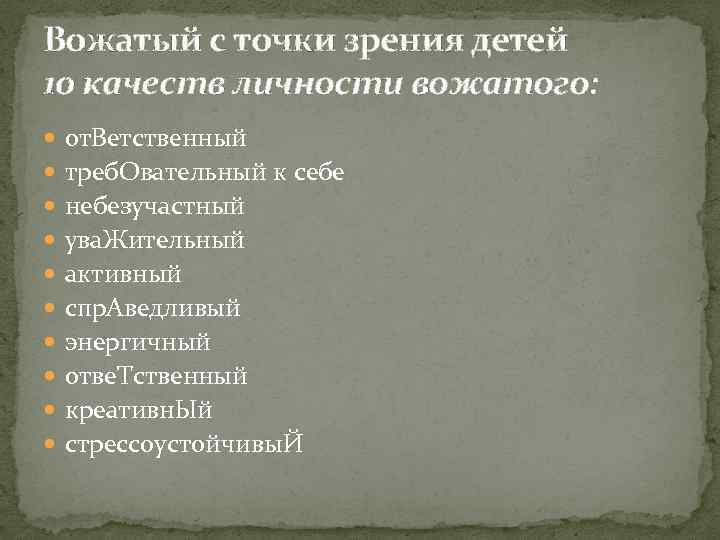 Вожатый с точки зрения детей
10 качеств личности вожатого:

- отВетственный
- требОвательный к себе
- небезучастный
- уваЖительный
- активный
- спрАведливый
- энергичный
- отвеТственный
- креативнЫй
- стрессоустойчивыЙ